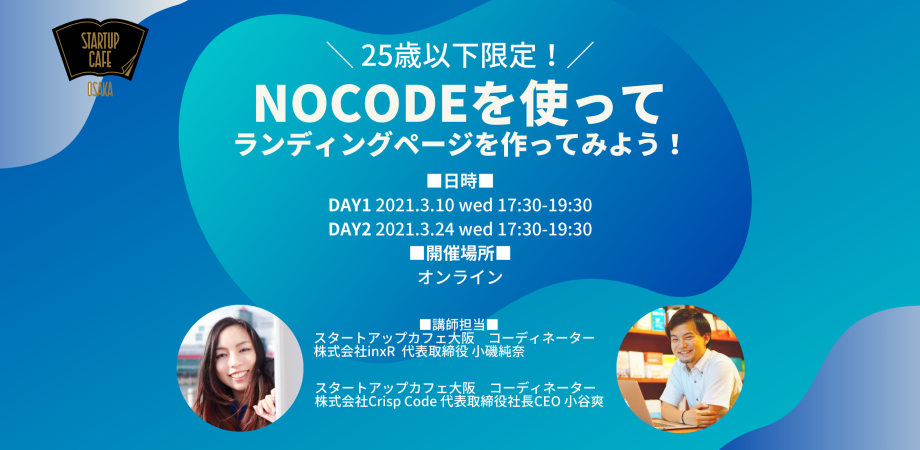 STARTUP CAFE OSAKA

＼ 25歳以下限定！／
NOCODEを使って
ランディングページを作ってみよう！

■日時■
DAY1 2021.3.10 wed 17:30-19:30
DAY2 2021.3.24 wed 17:30-19:30
■開催場所■
オンライン

■講師担当■
スタートアップカフェ大阪　コーディネーター
株式会社inxR 代表取締役 小磯純奈

スタートアップカフェ大阪　コーディネーター
株式会社Crisp Code 代表取締役社長CEO 小谷爽